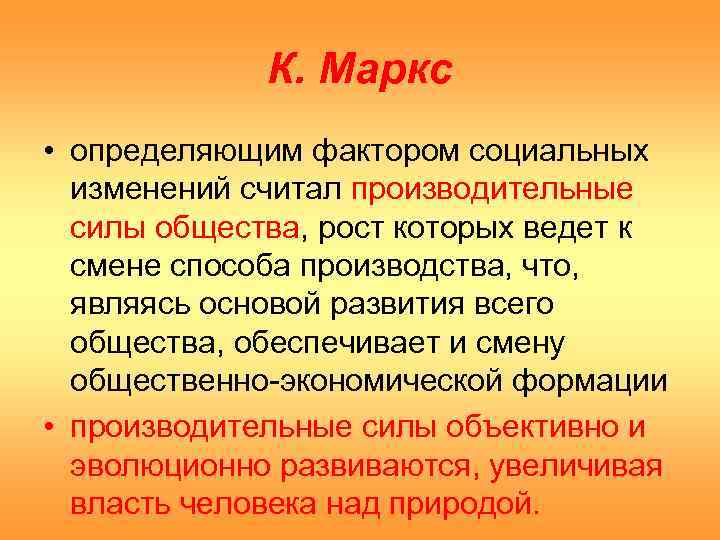 К. Маркс

• определяющим фактором социальных изменений считал производительные силы общества, рост которых ведет к смене способа производства, что, являясь основой развития всего общества, обеспечивает и смену общественно-экономической формации

• производительные силы объективно и эволюционно развиваются, увеличивая власть человека над природой.